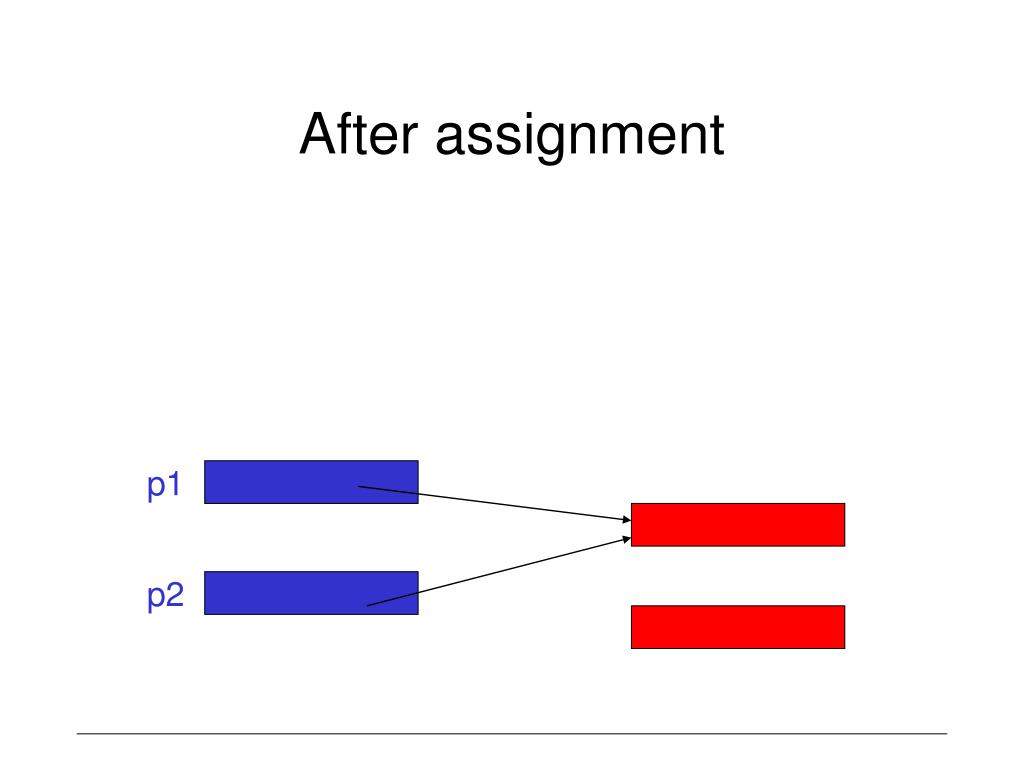 After assignment

p1

p2